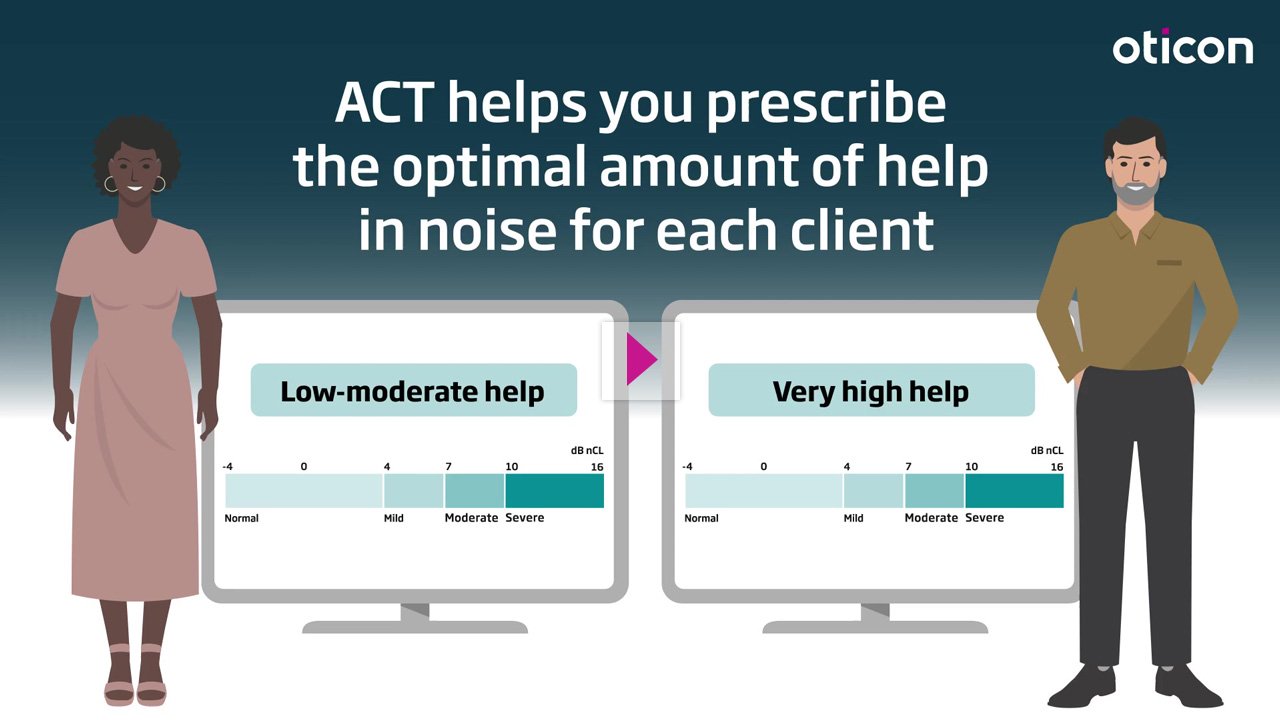 oticon

ACT helps you prescribe the optimal amount of help in noise for each client

Low-moderate help

dB nCL
-4 0 4 7 10 16
Normal Mild Moderate Severe

Very high help

dB nCL
-4 0 4 7 10 16
Normal Mild Moderate Severe